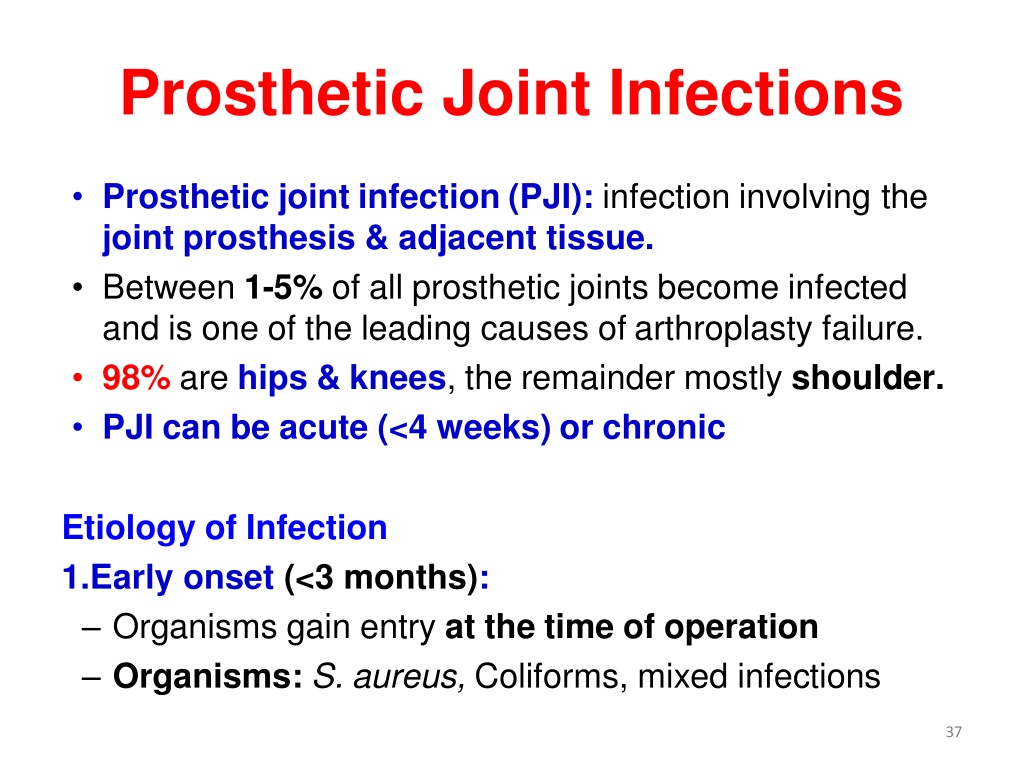 Prosthetic Joint Infections

• Prosthetic joint infection (PJI): infection involving the joint prosthesis & adjacent tissue.
• Between 1-5% of all prosthetic joints become infected and is one of the leading causes of arthroplasty failure.
• 98% are hips & knees, the remainder mostly shoulder.
• PJI can be acute (<4 weeks) or chronic

Etiology of Infection
1.Early onset (<3 months):
– Organisms gain entry at the time of operation
– Organisms: S. aureus, Coliforms, mixed infections

37